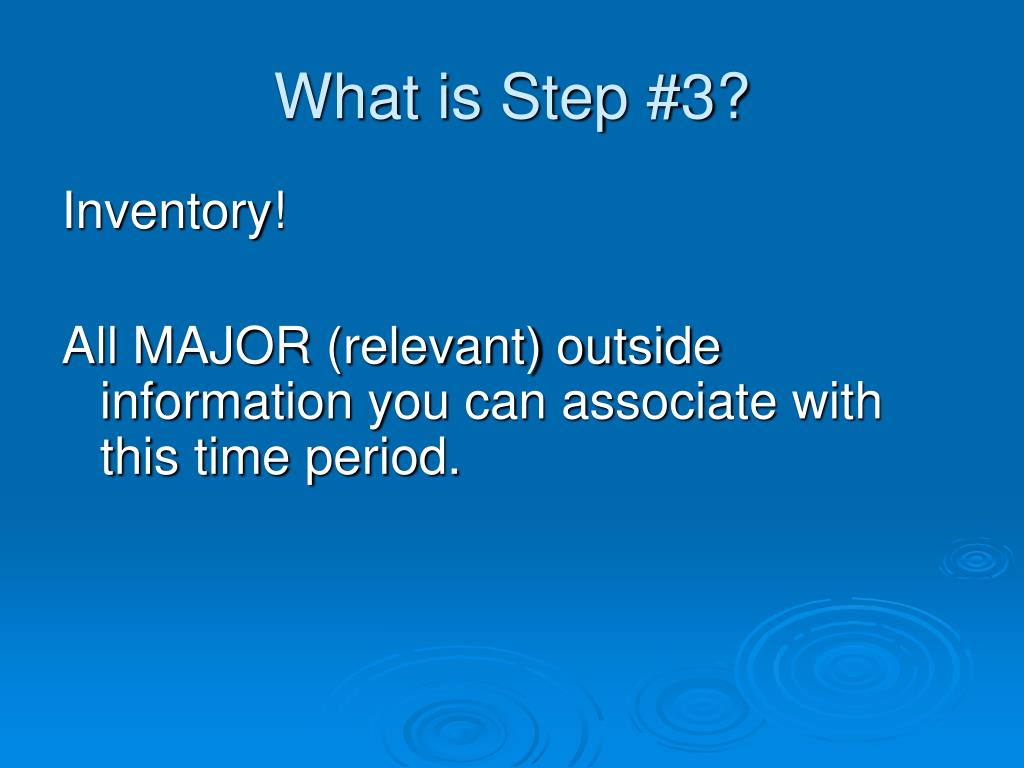 What is Step #3?

Inventory!

All MAJOR (relevant) outside information you can associate with this time period.